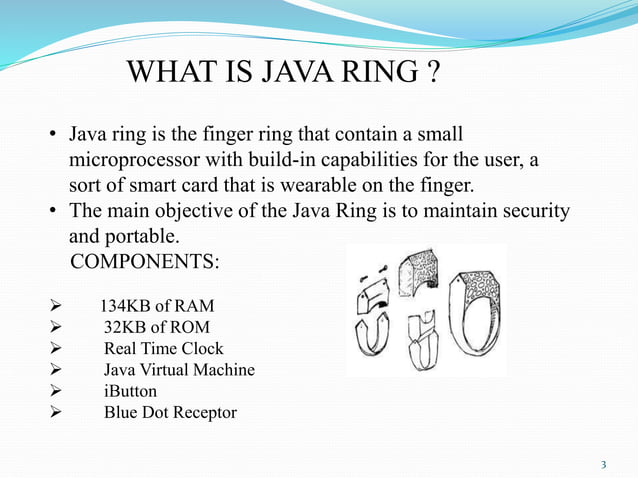 WHAT IS JAVA RING ?

• Java ring is the finger ring that contain a small microprocessor with build-in capabilities for the user, a sort of smart card that is wearable on the finger.
• The main objective of the Java Ring is to maintain security and portable.

COMPONENTS:

➢ 134KB of RAM
➢ 32KB of ROM
➢ Real Time Clock
➢ Java Virtual Machine
➢ iButton
➢ Blue Dot Receptor

3